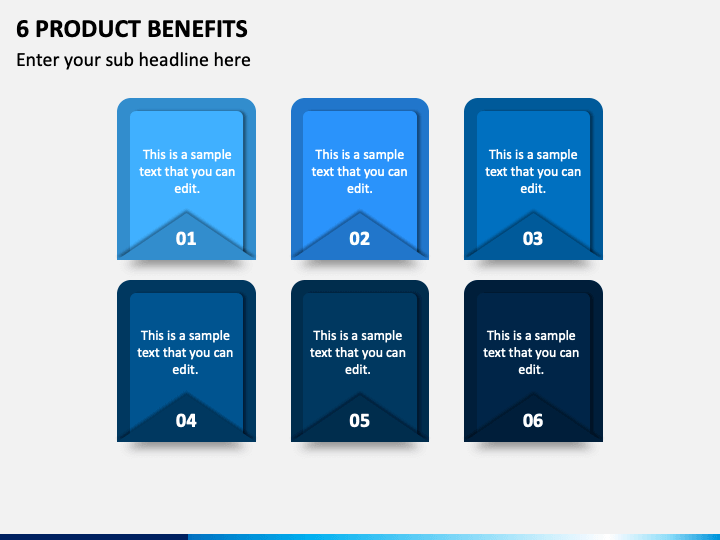 6 PRODUCT BENEFITS

Enter your sub headline here

This is a sample text that you can edit.

01

This is a sample text that you can edit.

02

This is a sample text that you can edit.

03

This is a sample text that you can edit.

04

This is a sample text that you can edit.

05

This is a sample text that you can edit.

06